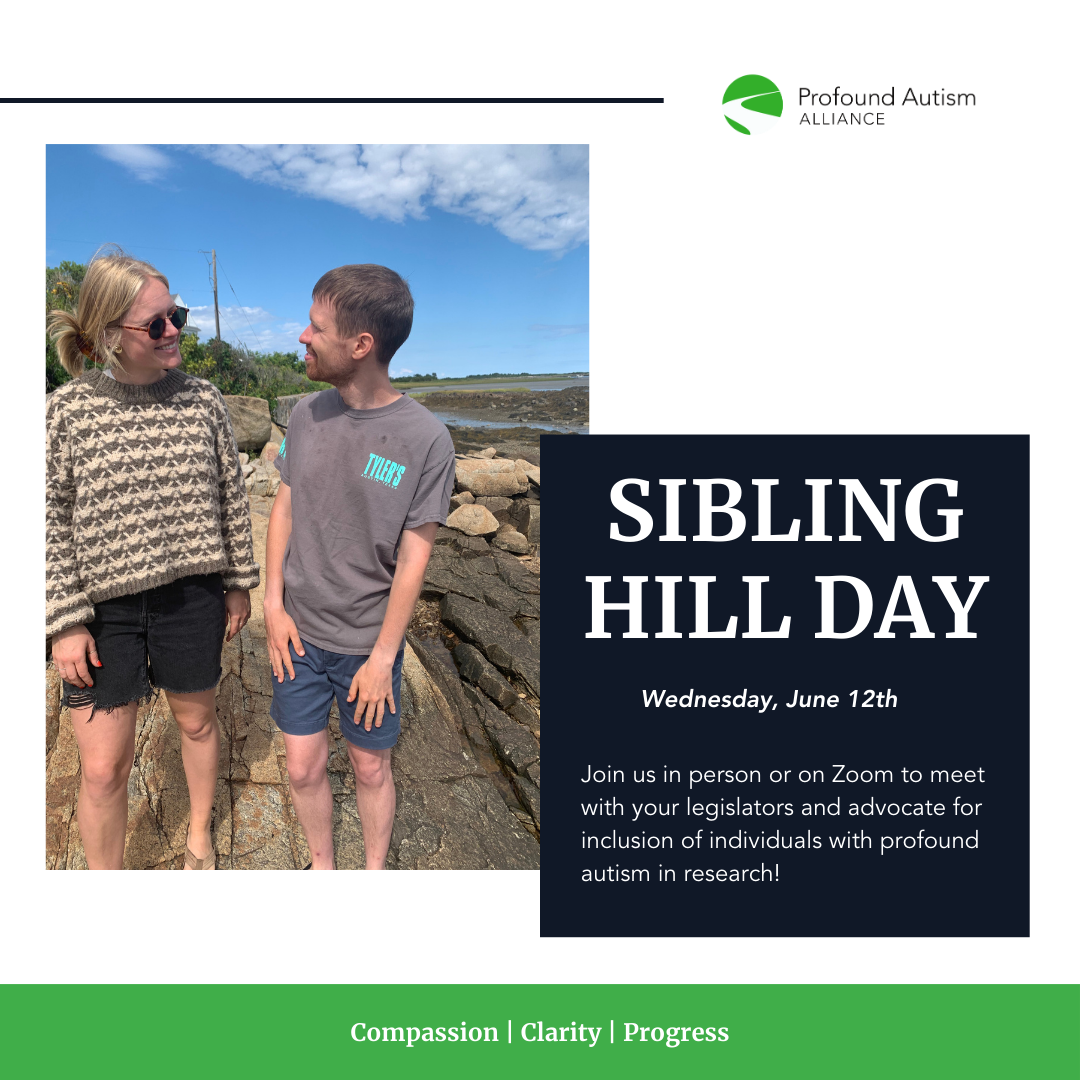 Profound Autism ALLIANCE

TYLER'S

SIBLING HILL DAY

Wednesday, June 12th

Join us in person or on Zoom to meet with your legislators and advocate for inclusion of individuals with profound autism in research!

Compassion | Clarity | Progress